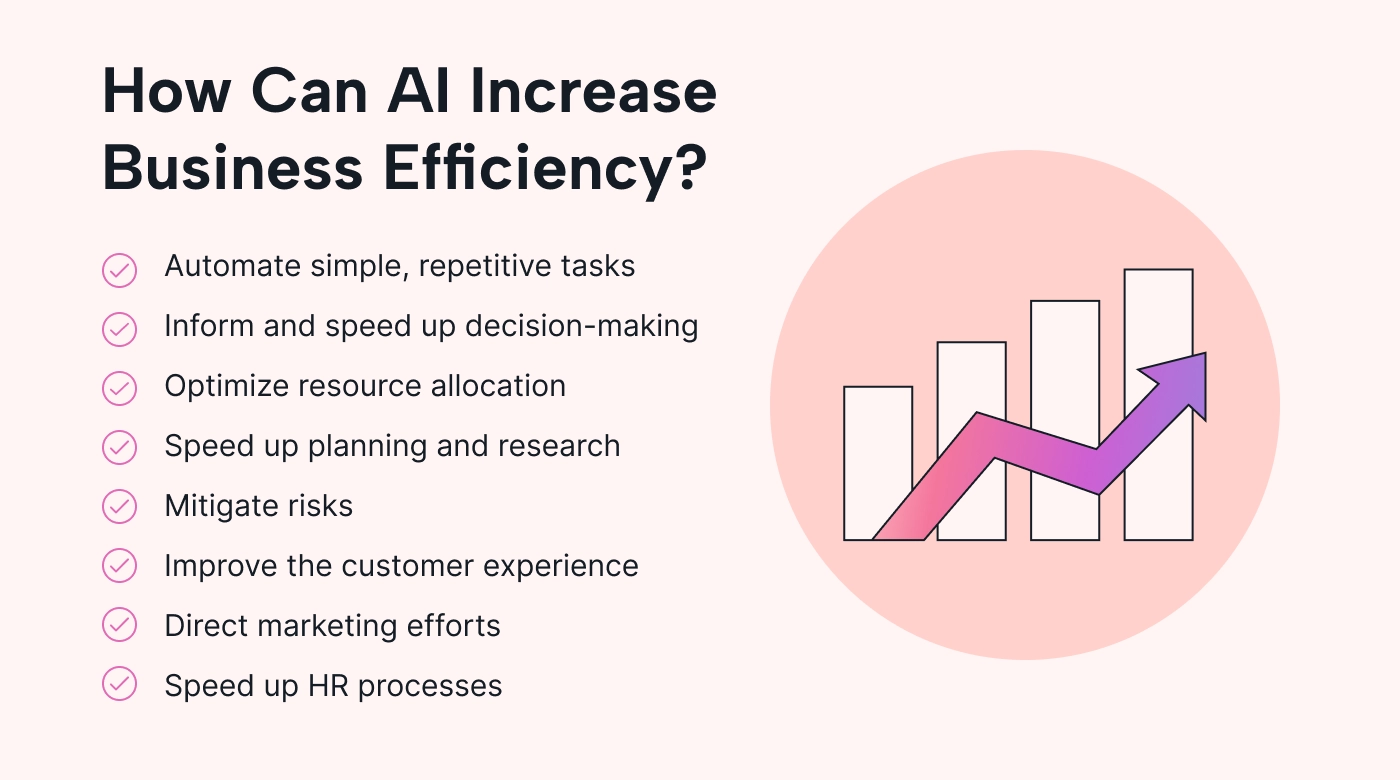 How Can AI Increase Business Efficiency?

Automate simple, repetitive tasks

Inform and speed up decision-making

Optimize resource allocation

Speed up planning and research

Mitigate risks

Improve the customer experience

Direct marketing efforts

Speed up HR processes